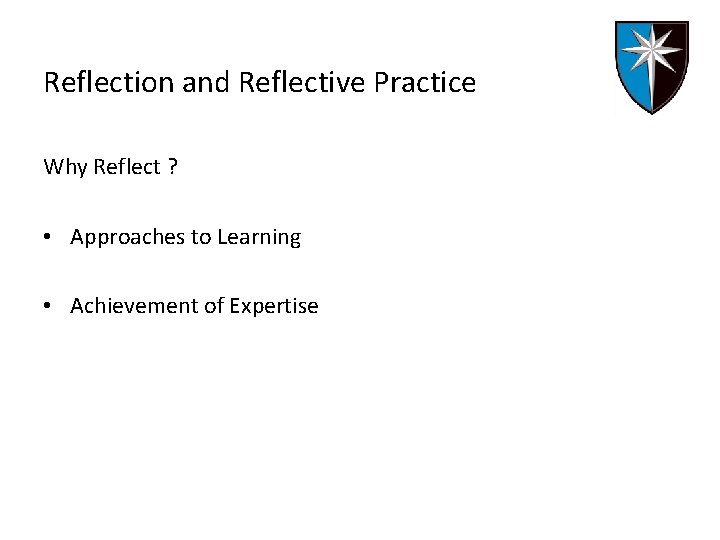 Reflection and Reflective Practice

Why Reflect ?

• Approaches to Learning

• Achievement of Expertise